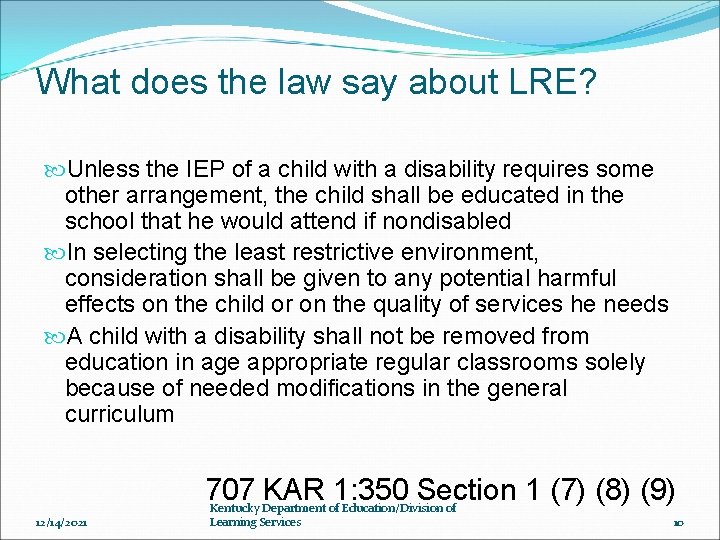 What does the law say about LRE?

Unless the IEP of a child with a disability requires some other arrangement, the child shall be educated in the school that he would attend if nondisabled

In selecting the least restrictive environment, consideration shall be given to any potential harmful effects on the child or on the quality of services he needs

A child with a disability shall not be removed from education in age appropriate regular classrooms solely because of needed modifications in the general curriculum

707 KAR 1:350 Section 1 (7) (8) (9)

12/14/2021

Kentucky Department of Education/Division of Learning Services

10